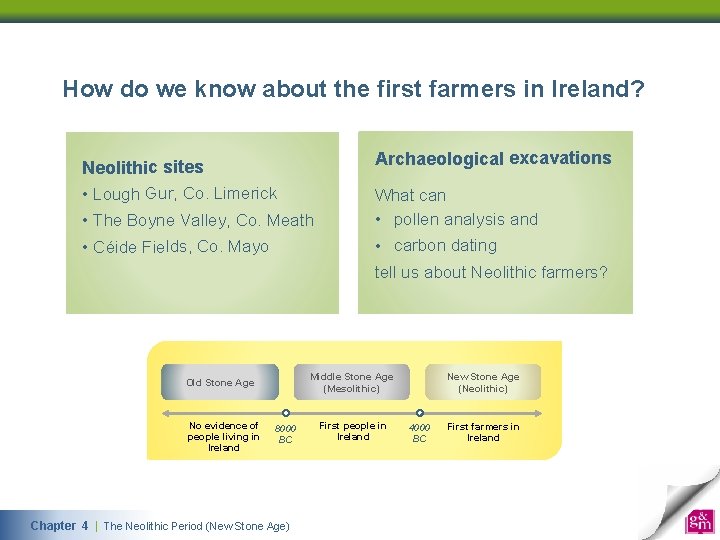 How do we know about the first farmers in Ireland?

Neolithic sites
• Lough Gur, Co. Limerick
• The Boyne Valley, Co. Meath
• Céide Fields, Co. Mayo

Archaeological excavations
What can
• pollen analysis and
• carbon dating
tell us about Neolithic farmers?

Old Stone Age

Middle Stone Age (Mesolithic)

New Stone Age (Neolithic)

No evidence of people living in Ireland

8000 BC

First people in Ireland

4000 BC

First farmers in Ireland

Chapter 4 | The Neolithic Period (New Stone Age)

g&m